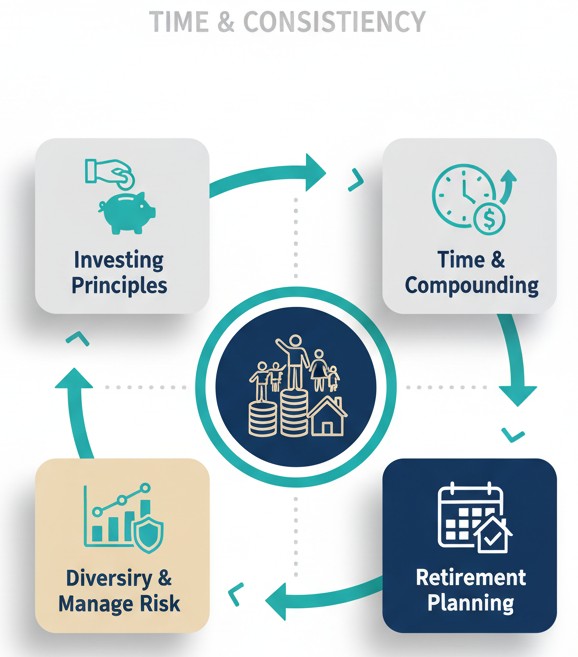 TIME & CONSISTIENCY

Investing Principles

Time & Compounding

Diversiry & Manage Risk

Retirement Planning